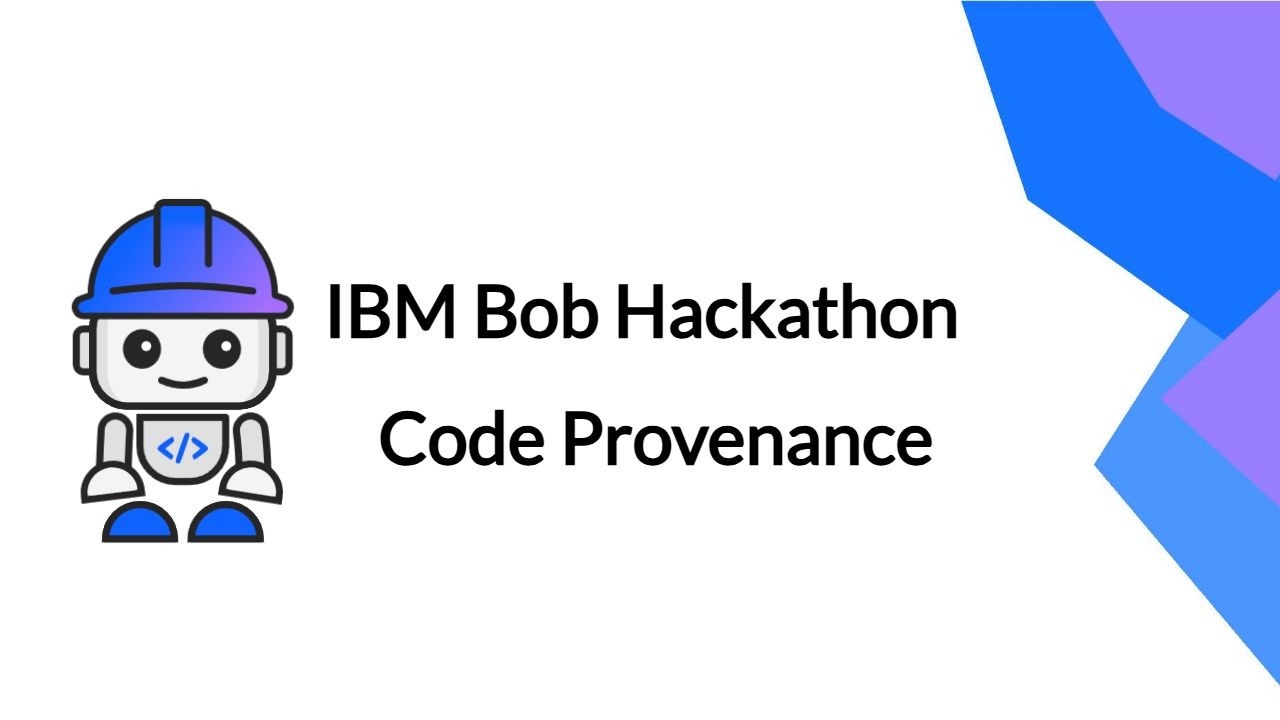 </>

IBM Bob Hackathon

Code Provenance